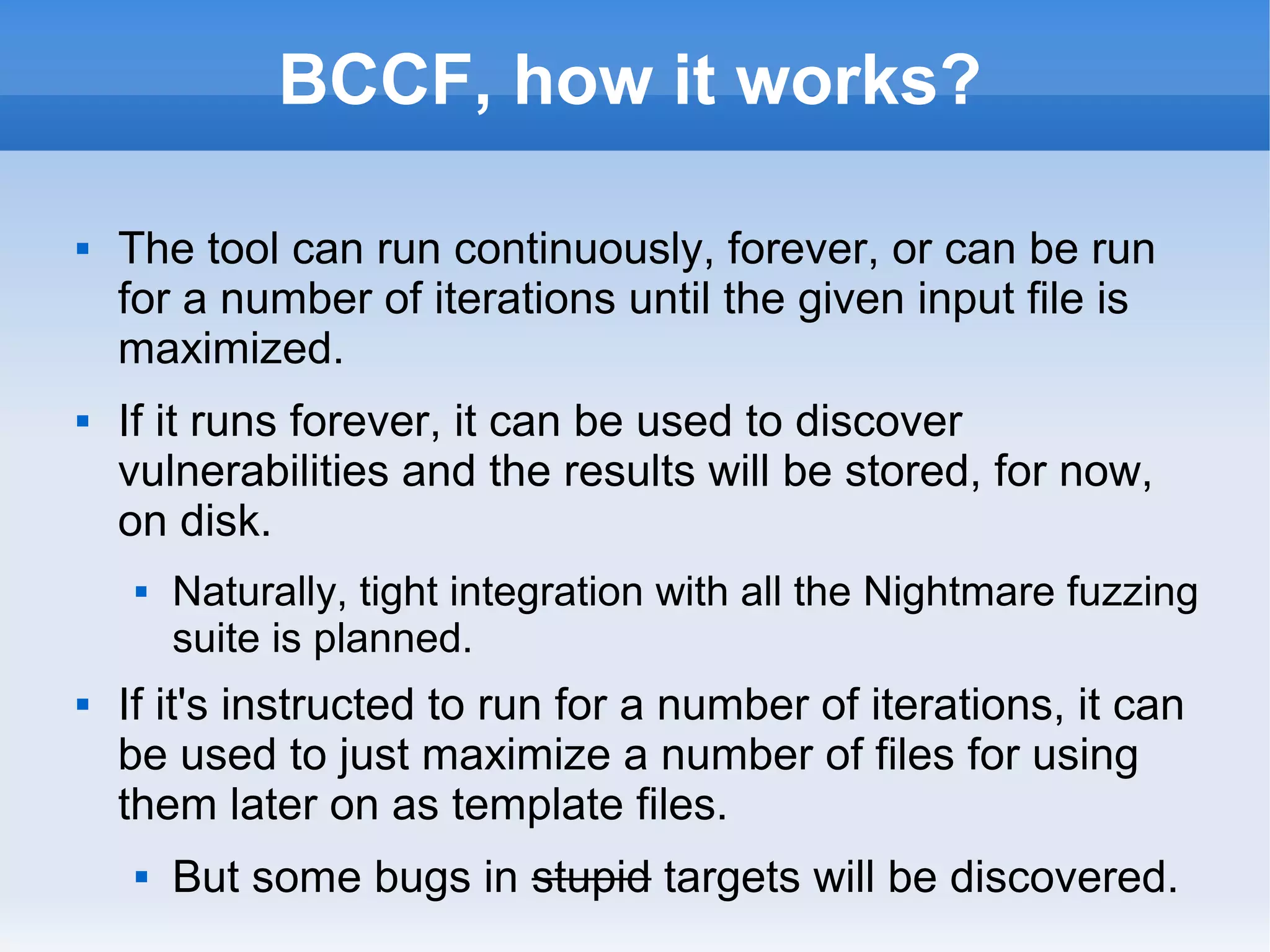 BCCF, how it works?

▪ The tool can run continuously, forever, or can be run for a number of iterations until the given input file is maximized.

▪ If it runs forever, it can be used to discover vulnerabilities and the results will be stored, for now, on disk.

▪ Naturally, tight integration with all the Nightmare fuzzing suite is planned.

▪ If it's instructed to run for a number of iterations, it can be used to just maximize a number of files for using them later on as template files.

▪ But some bugs in ~~stupid~~ targets will be discovered.